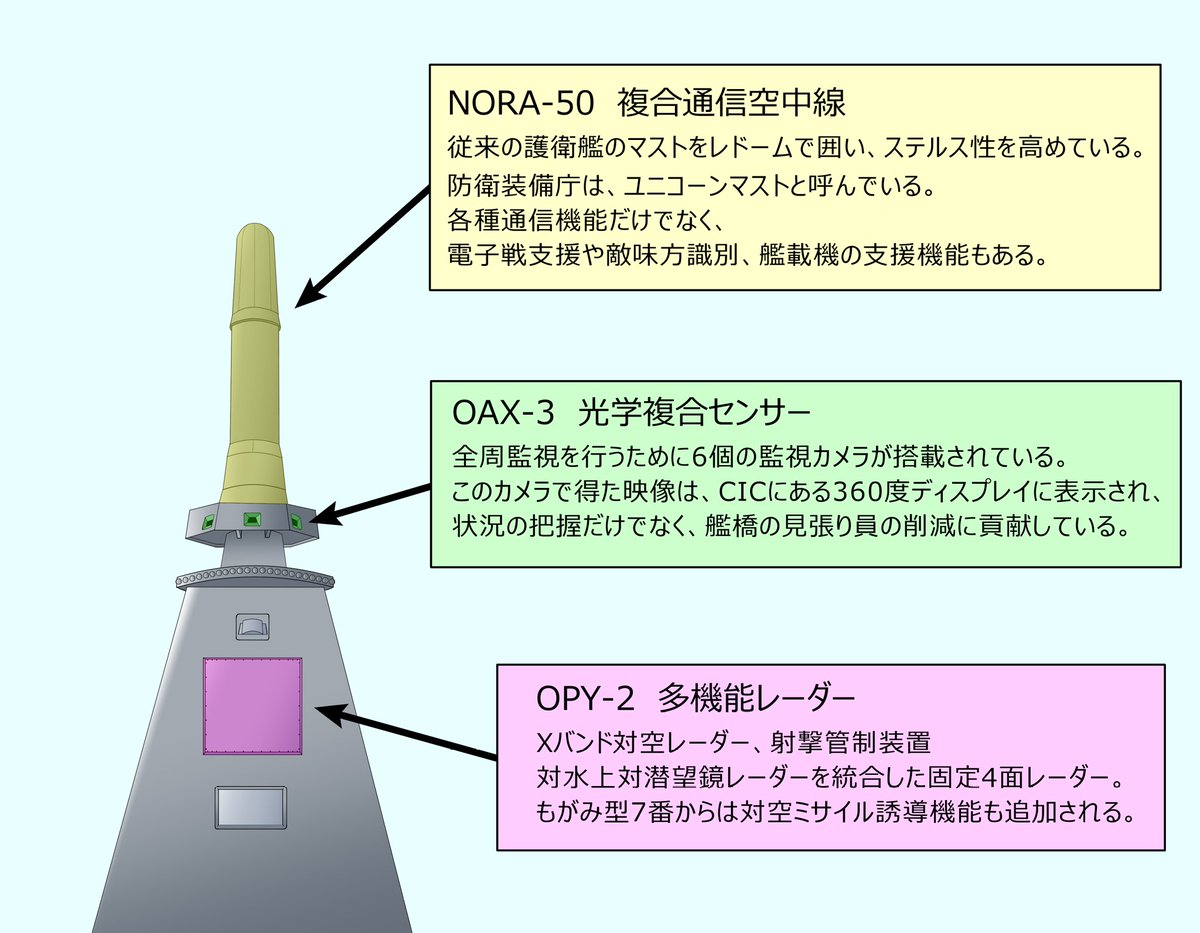 NORA-50 複合通信空中線

従来の護衛艦のマストをレドームで囲い、ステルス性を高めている。
防衛装備庁は、ユニコーンマストと呼んでいる。
各種通信機能だけでなく、
電子戦支援や敵味方識別、艦載機の支援機能もある。

OAX-3 光学複合センサー

全周監視を行うために6個の監視カメラが搭載されている。
このカメラで得た映像は、CICにある360度ディスプレイに表示され、
状況の把握だけでなく、艦橋の見張り員の削減に貢献している。

OPY-2 多機能レーダー

Xバンド対空レーダー、射撃管制装置
対水上対潜望鏡レーダーを統合した固定4面レーダー。
もがみ型7番からは対空ミサイル誘導機能も追加される。